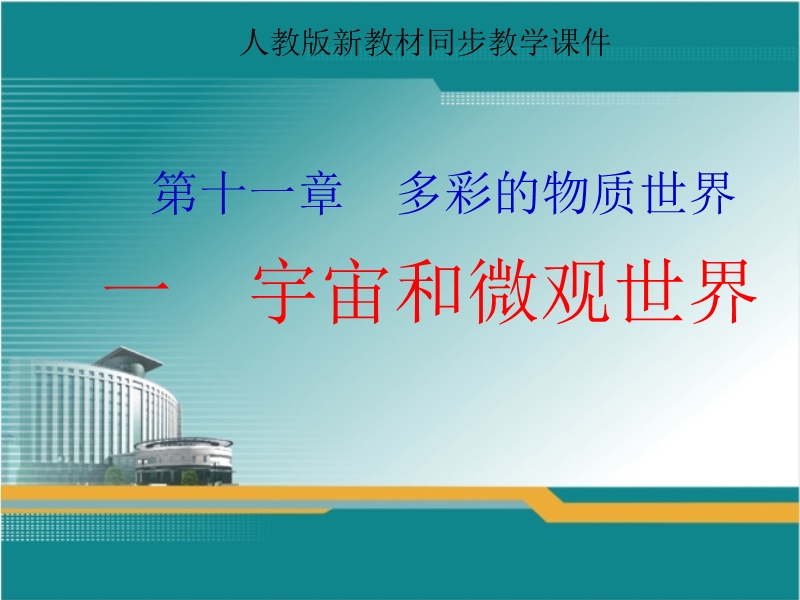 人教版新教材同步教学课件

第十一章　多彩的物质世界

一　宇宙和微观世界